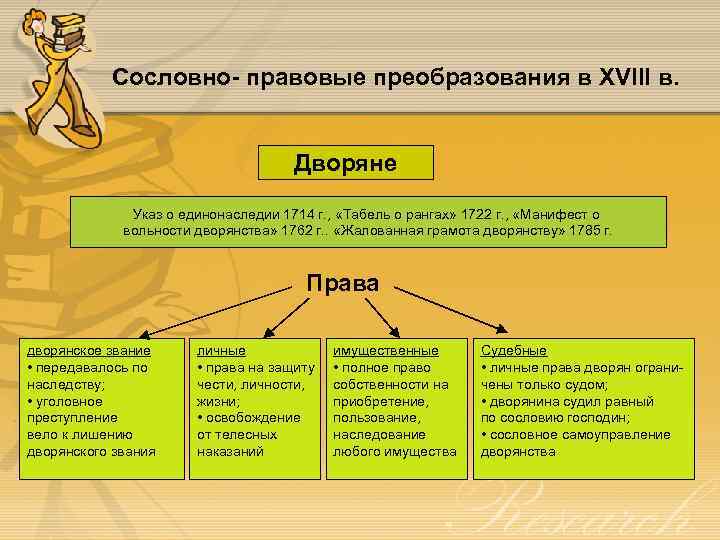 Сословно- правовые преобразования в XVIII в.

Дворяне

Указ о единонаследии 1714 г., «Табель о рангах» 1722 г., «Манифест о вольности дворянства» 1762 г.. «Жалованная грамота дворянству» 1785 г.

Права

дворянское звание
• передавалось по наследству;
• уголовное преступление вело к лишению дворянского звания

личные
• права на защиту чести, личности, жизни;
• освобождение от телесных наказаний

имущественные
• полное право собственности на приобретение, пользование, наследование любого имущества

Судебные
• личные права дворян ограничены только судом;
• дворянина судил равный по сословию господин;
• сословное самоуправление дворянства

Research